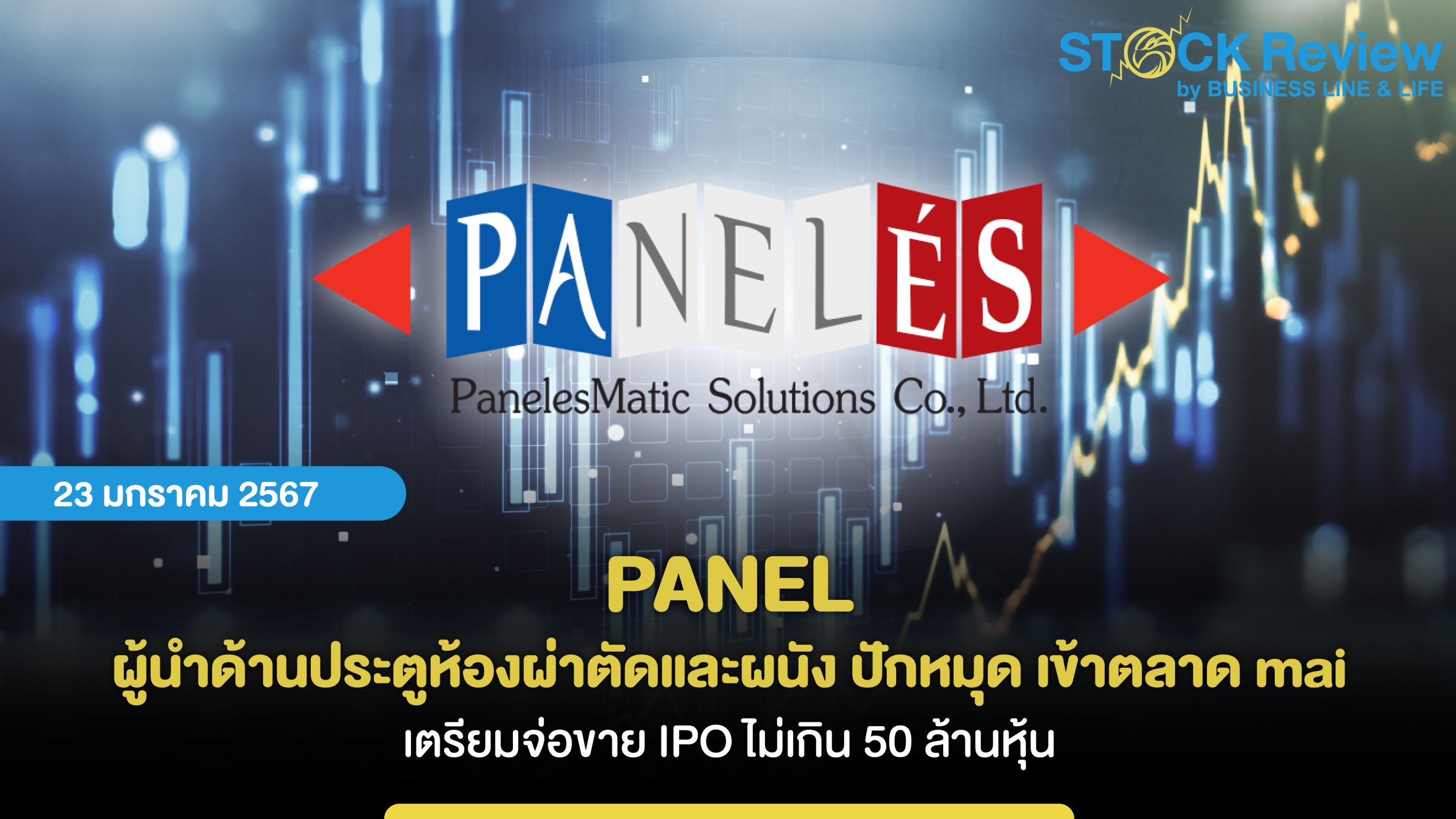 STOCK Review
by BUSINESS LINE & LIFE

PANELÉS
PanelesMatic Solutions Co., Ltd.

23 มกราคม 2567

PANEL
ผู้นำด้านประตูห้องผ่าตัดและผนัง ปักหมุด เข้าตลาด mai
เตรียมจ่อขาย IPO ไม่เกิน 50 ล้านหุ้น